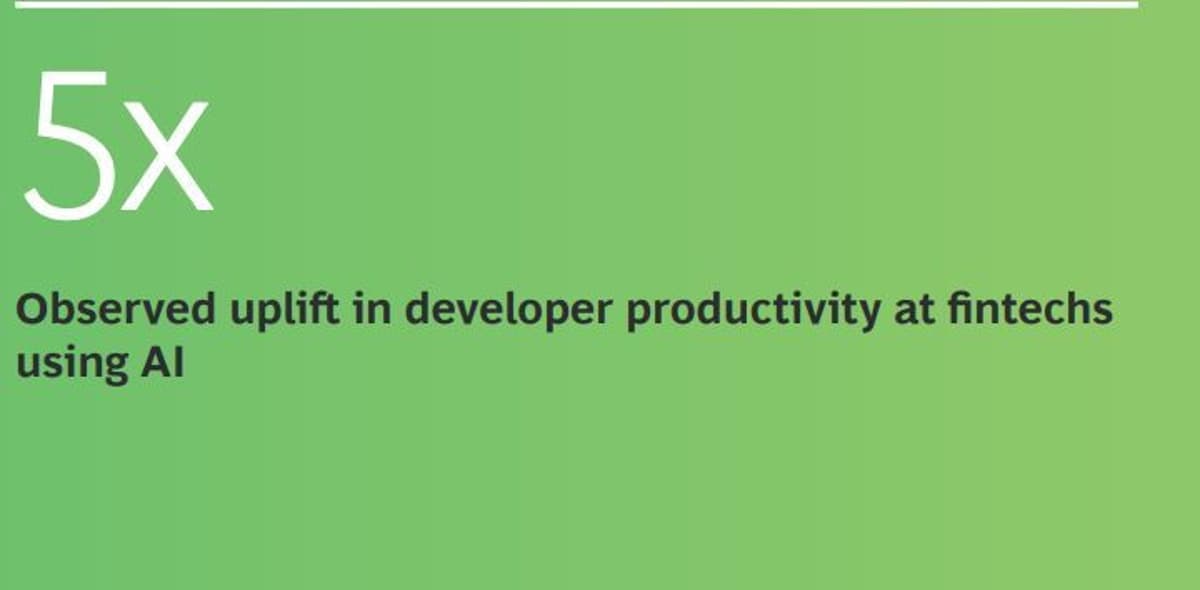 5x

Observed uplift in developer productivity at fintechs using AI